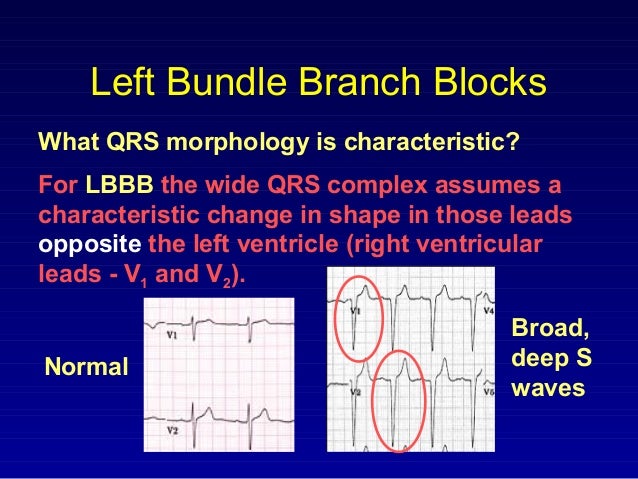 Left Bundle Branch Blocks

What QRS morphology is characteristic?

For LBBB the wide QRS complex assumes a characteristic change in shape in those leads opposite the left ventricle (right ventricular leads - $V_1$ and $V_2$).

Normal

V1

V2

V1

V4

V2

V5

Broad, deep S waves